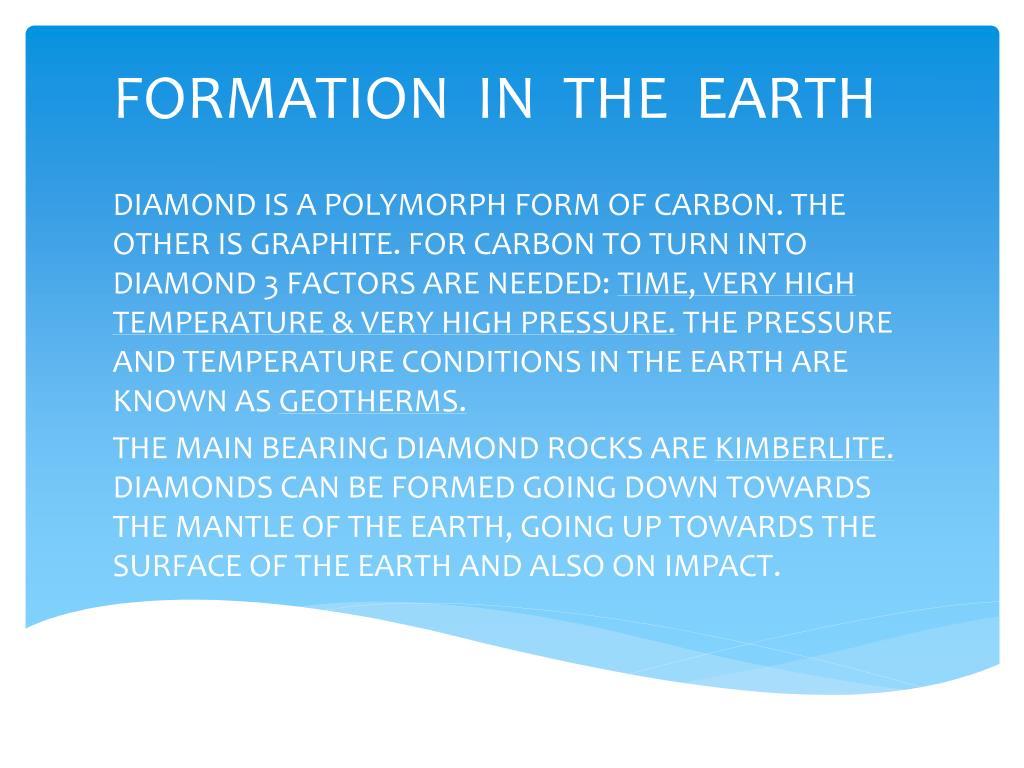 FORMATION IN THE EARTH

DIAMOND IS A POLYMORPH FORM OF CARBON. THE OTHER IS GRAPHITE. FOR CARBON TO TURN INTO DIAMOND 3 FACTORS ARE NEEDED: TIME, VERY HIGH TEMPERATURE & VERY HIGH PRESSURE. THE PRESSURE AND TEMPERATURE CONDITIONS IN THE EARTH ARE KNOWN AS GEOTHERMS.

THE MAIN BEARING DIAMOND ROCKS ARE KIMBERLITE. DIAMONDS CAN BE FORMED GOING DOWN TOWARDS THE MANTLE OF THE EARTH, GOING UP TOWARDS THE SURFACE OF THE EARTH AND ALSO ON IMPACT.